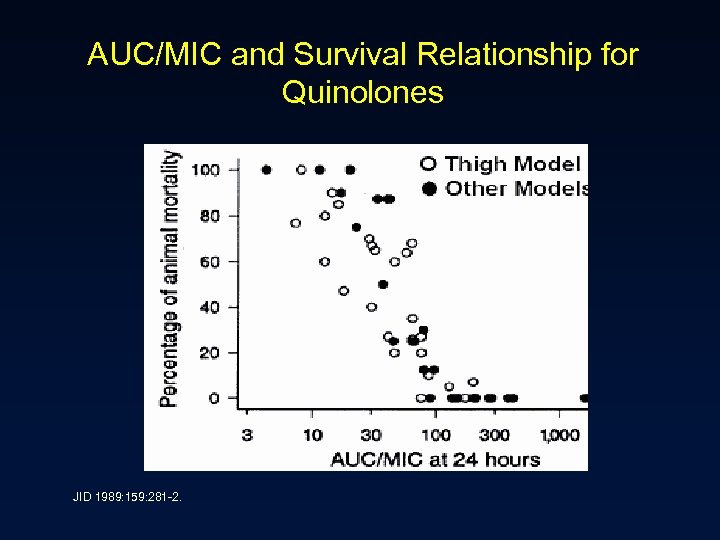 AUC/MIC and Survival Relationship for Quinolones

Percentage of animal mortality

100
80
60
40
20
0

○ Thigh Model
● Other Models

3
10
30
100
300
1,000

AUC/MIC at 24 hours

JID 1989:159:281-2.